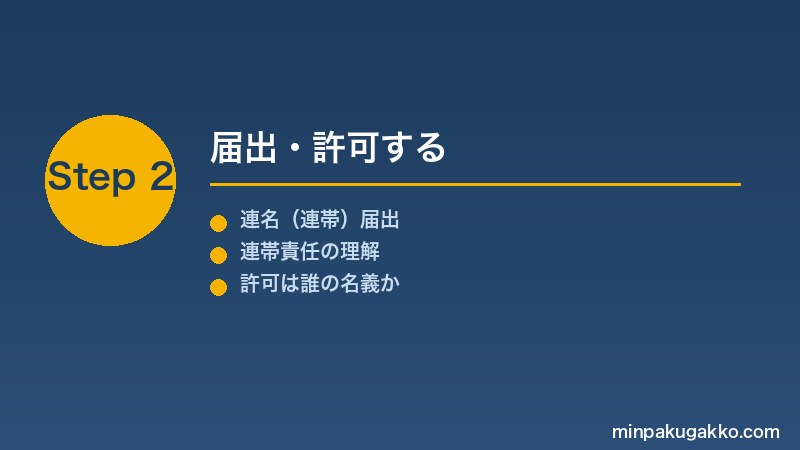 Step 2

届出・許可する

連名（連帯）届出
連帯責任の理解
許可は誰の名義か

minpakugakko.com